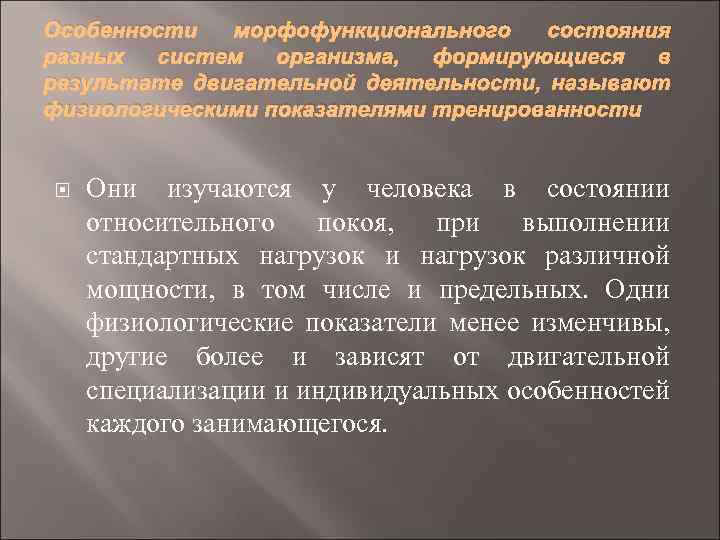 Особенности морфофункционального состояния разных систем организма, формирующиеся в результате двигательной деятельности, называют физиологическими показателями тренированности

Они изучаются у человека в состоянии относительного покоя, при выполнении стандартных нагрузок и нагрузок различной мощности, в том числе и предельных. Одни физиологические показатели менее изменчивы, другие более и зависят от двигательной специализации и индивидуальных особенностей каждого занимающегося.